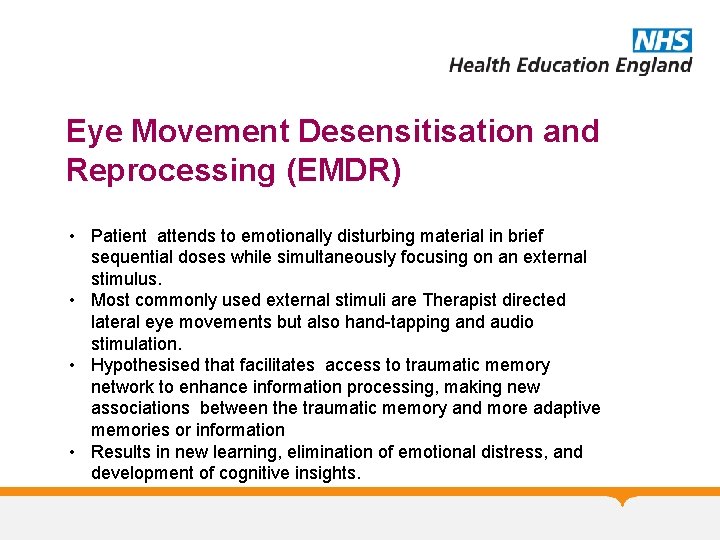 NHS
Health Education England

Eye Movement Desensitisation and Reprocessing (EMDR)

• Patient attends to emotionally disturbing material in brief sequential doses while simultaneously focusing on an external stimulus.
• Most commonly used external stimuli are Therapist directed lateral eye movements but also hand-tapping and audio stimulation.
• Hypothesised that facilitates access to traumatic memory network to enhance information processing, making new associations between the traumatic memory and more adaptive memories or information
• Results in new learning, elimination of emotional distress, and development of cognitive insights.